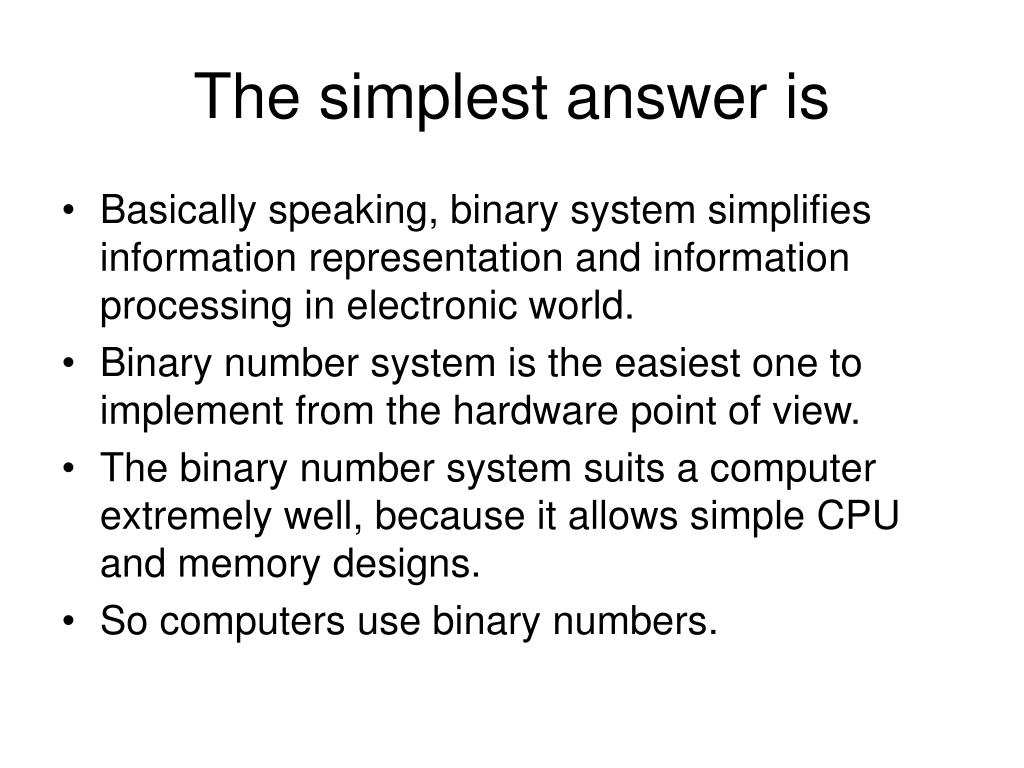 The simplest answer is

• Basically speaking, binary system simplifies information representation and information processing in electronic world.
• Binary number system is the easiest one to implement from the hardware point of view.
• The binary number system suits a computer extremely well, because it allows simple CPU and memory designs.
• So computers use binary numbers.